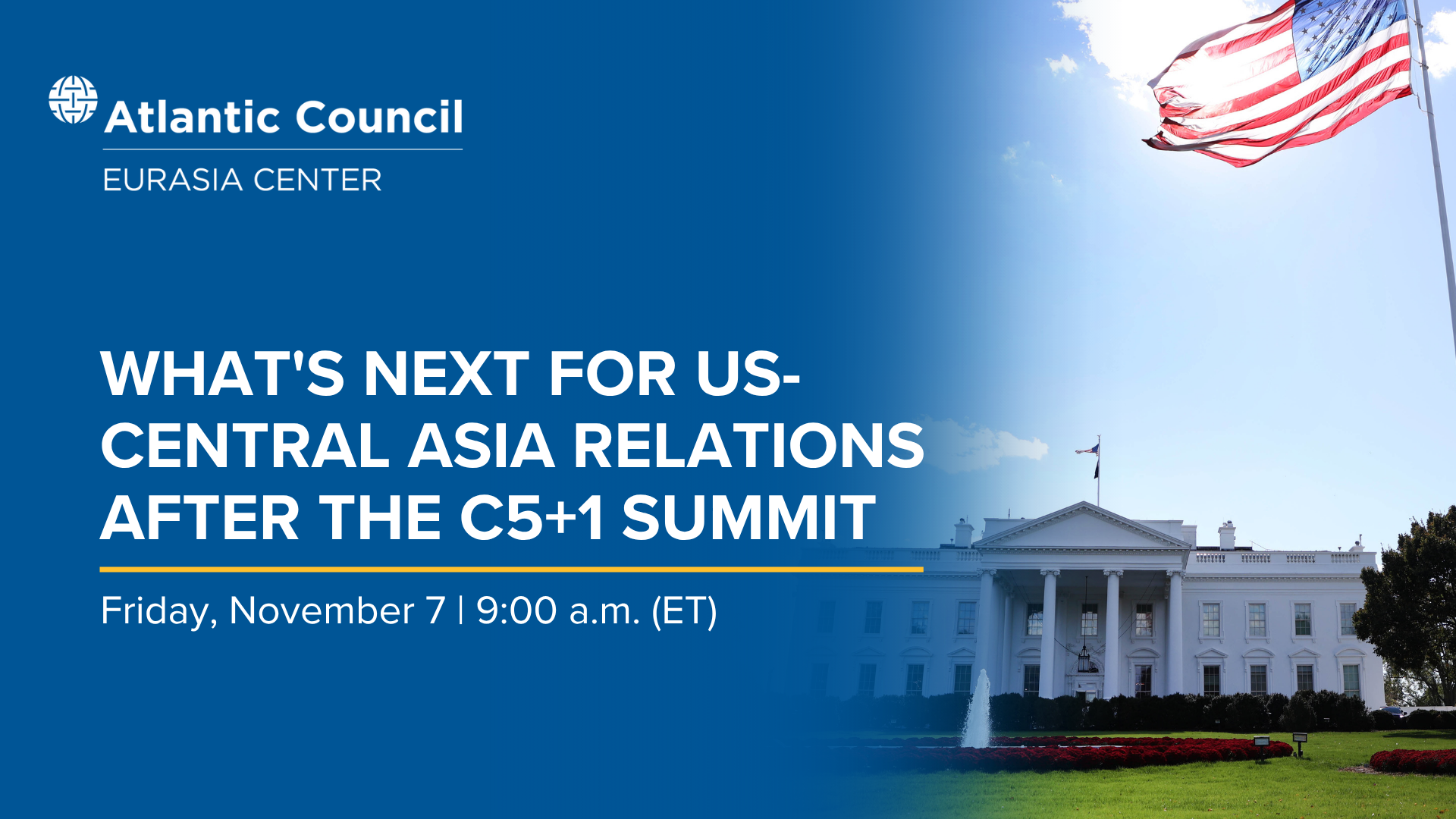 Atlantic Council
EURASIA CENTER

WHAT'S NEXT FOR US-CENTRAL ASIA RELATIONS AFTER THE C5+1 SUMMIT

Friday, November 7 | 9:00 a.m. (ET)